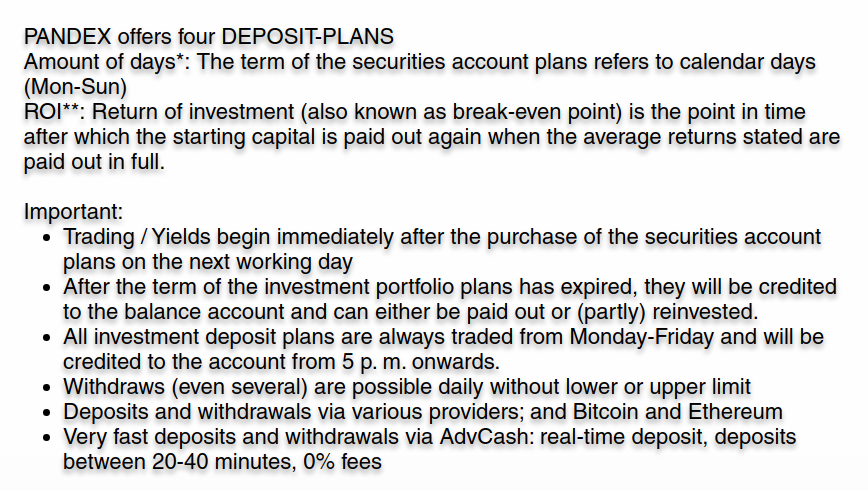 PANDEX offers four DEPOSIT-PLANS
Amount of days*: The term of the securities account plans refers to calendar days (Mon-Sun)
ROI**: Return of investment (also known as break-even point) is the point in time after which the starting capital is paid out again when the average returns stated are paid out in full.

Important:
- Trading / Yields begin immediately after the purchase of the securities account plans on the next working day
- After the term of the investment portfolio plans has expired, they will be credited to the balance account and can either be paid out or (partly) reinvested.
- All investment deposit plans are always traded from Monday-Friday and will be credited to the account from 5 p. m. onwards.
- Withdraws (even several) are possible daily without lower or upper limit
- Deposits and withdrawals via various providers; and Bitcoin and Ethereum
- Very fast deposits and withdrawals via AdvCash: real-time deposit, deposits between 20-40 minutes, 0% fees